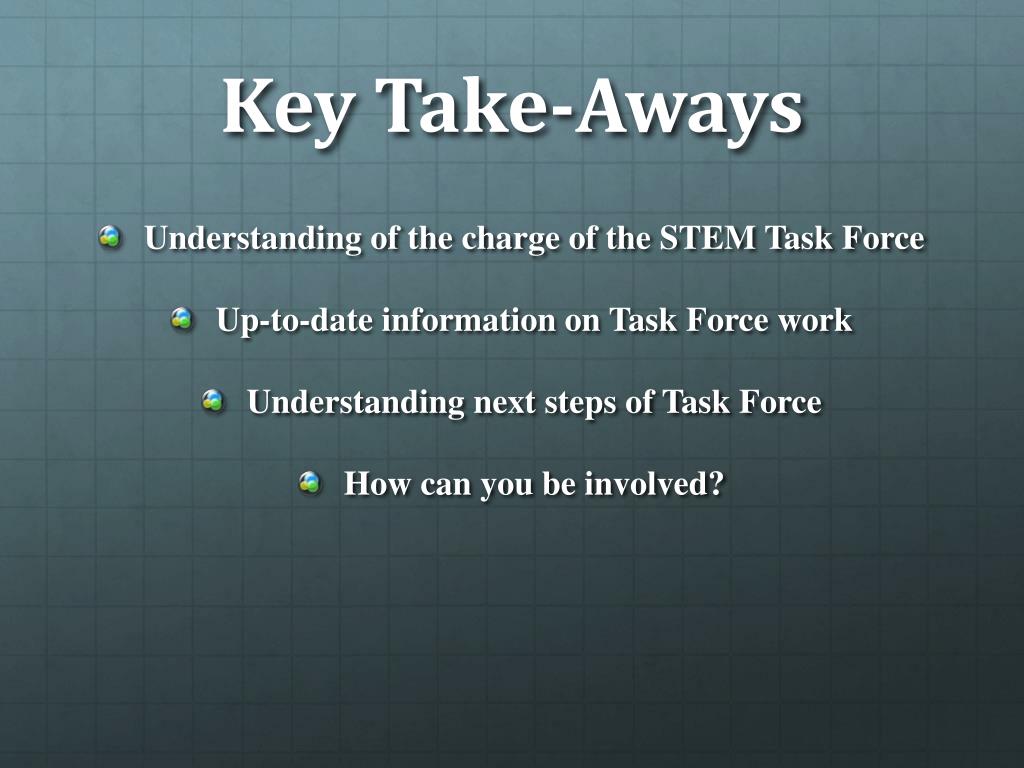 Key Take-Aways

Understanding of the charge of the STEM Task Force

Up-to-date information on Task Force work

Understanding next steps of Task Force

How can you be involved?